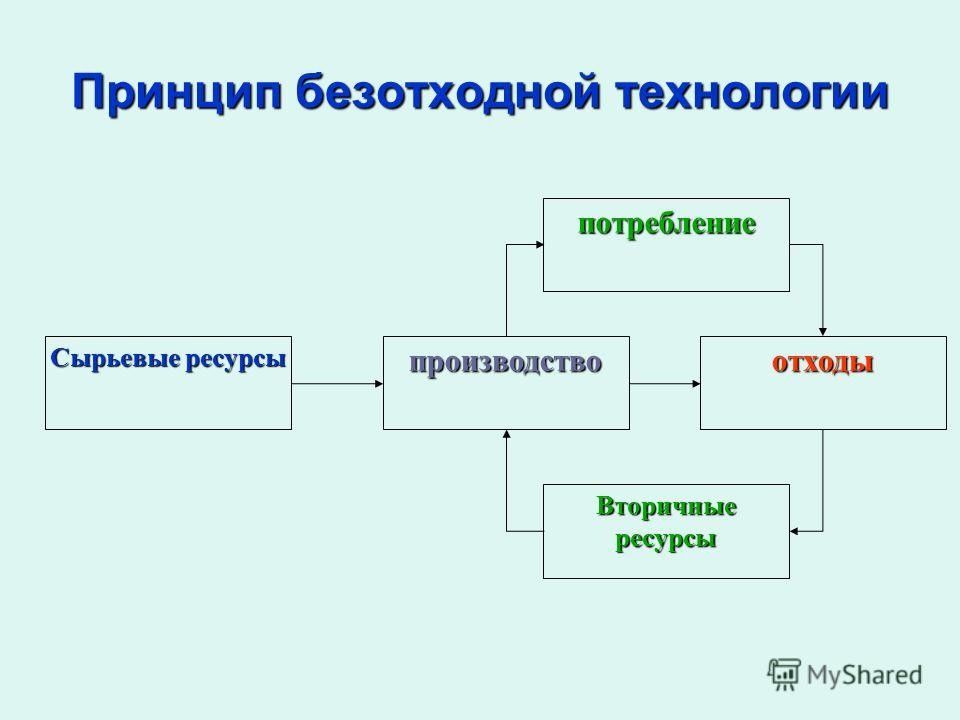 Принцип безотходной технологии

потребление

Сырьевые ресурсы

производство

отходы

Вторичные ресурсы

MyShared